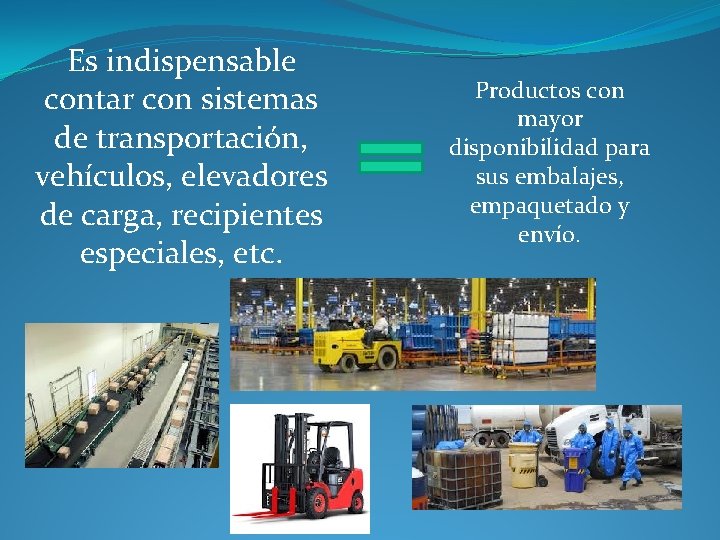 Es indispensable contar con sistemas de transportación, vehículos, elevadores de carga, recipientes especiales, etc.

=

Productos con mayor disponibilidad para sus embalajes, empaquetado y envío.